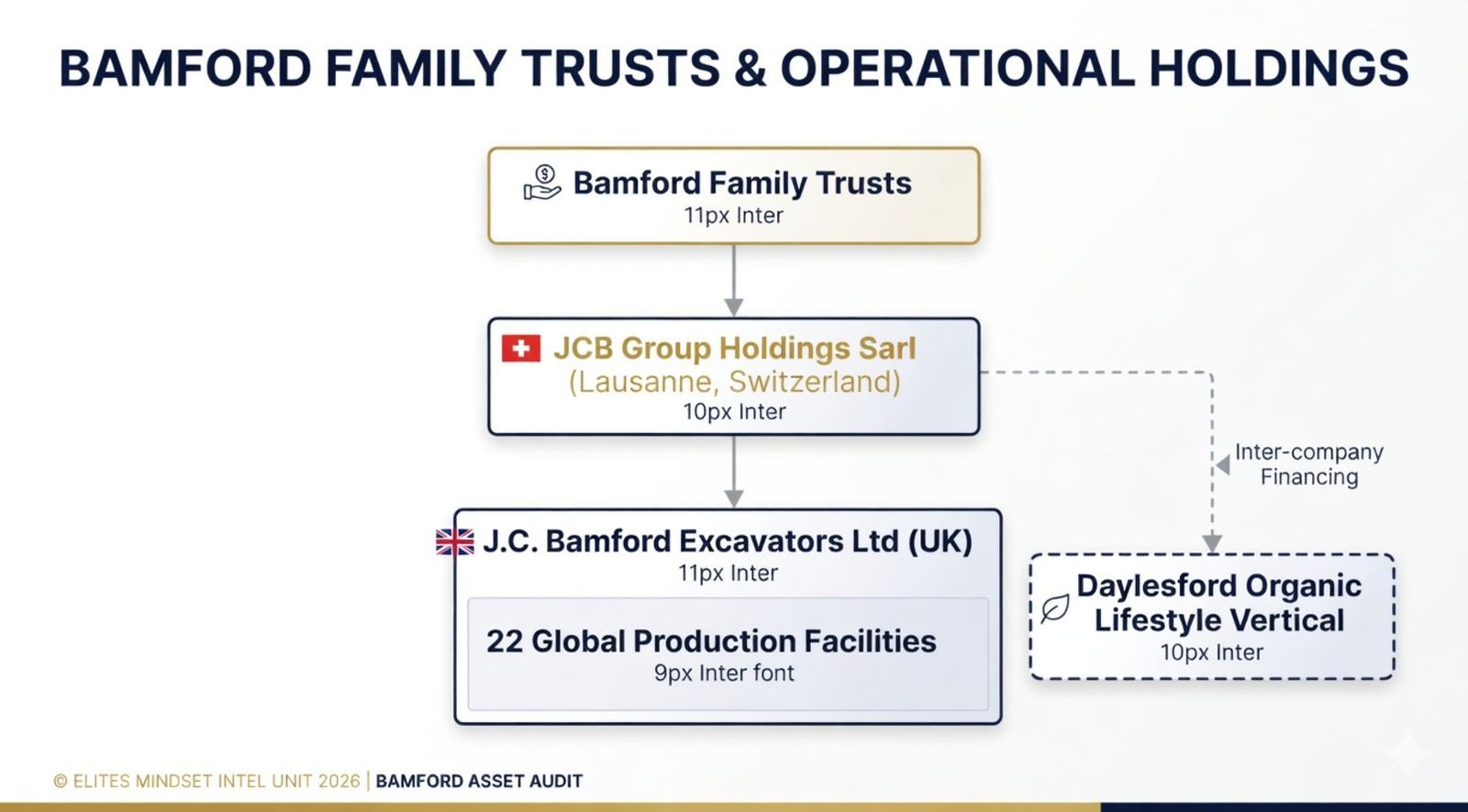 BAMFORD FAMILY TRUSTS & OPERATIONAL HOLDINGS

Bamford Family Trusts
11px Inter

JCB Group Holdings Sarl
(Lausanne, Switzerland)
10px Inter

Inter-company Financing

J.C. Bamford Excavators Ltd (UK)
11px Inter

22 Global Production Facilities
9px Inter font

Daylesford Organic Lifestyle Vertical
10px Inter

© ELITES MINDSET INTEL UNIT 2026 | BAMFORD ASSET AUDIT